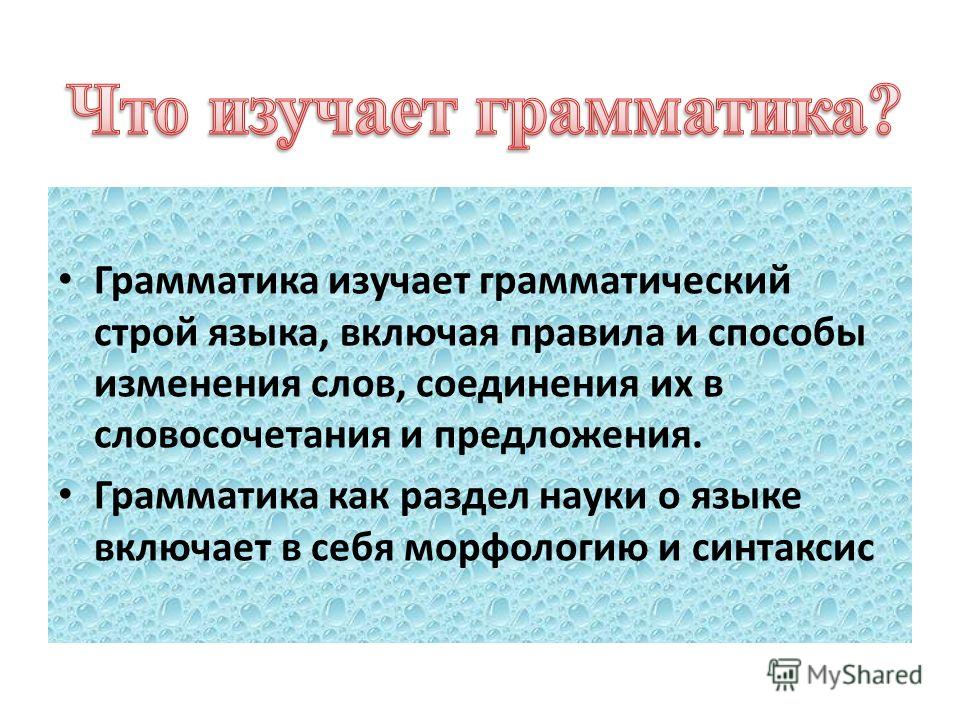 Что изучает грамматика?

• Грамматика изучает грамматический строй языка, включая правила и способы изменения слов, соединения их в словосочетания и предложения.

• Грамматика как раздел науки о языке включает в себя морфологию и синтаксис

MyShared